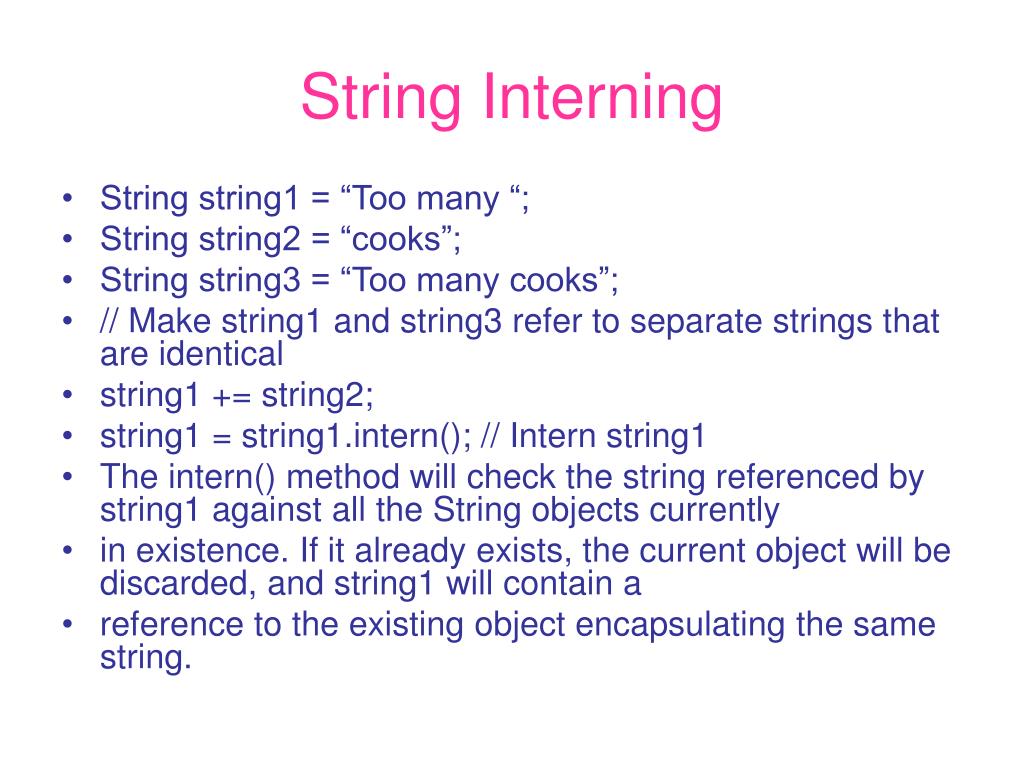 String Interning

• String string1 = “Too many “;
• String string2 = “cooks”;
• String string3 = “Too many cooks”;
• // Make string1 and string3 refer to separate strings that are identical
• string1 += string2;
• string1 = string1.intern(); // Intern string1
• The intern() method will check the string referenced by string1 against all the String objects currently
• in existence. If it already exists, the current object will be discarded, and string1 will contain a
• reference to the existing object encapsulating the same string.